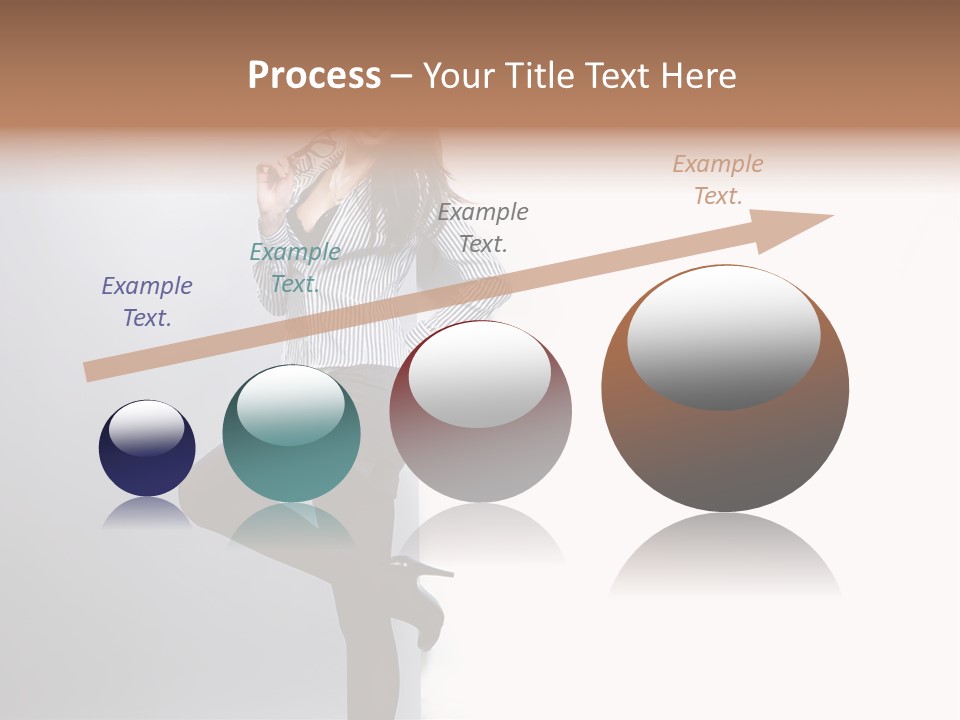 Process – Your Title Text Here

Example Text.

Example Text.

Example Text.

Example Text.